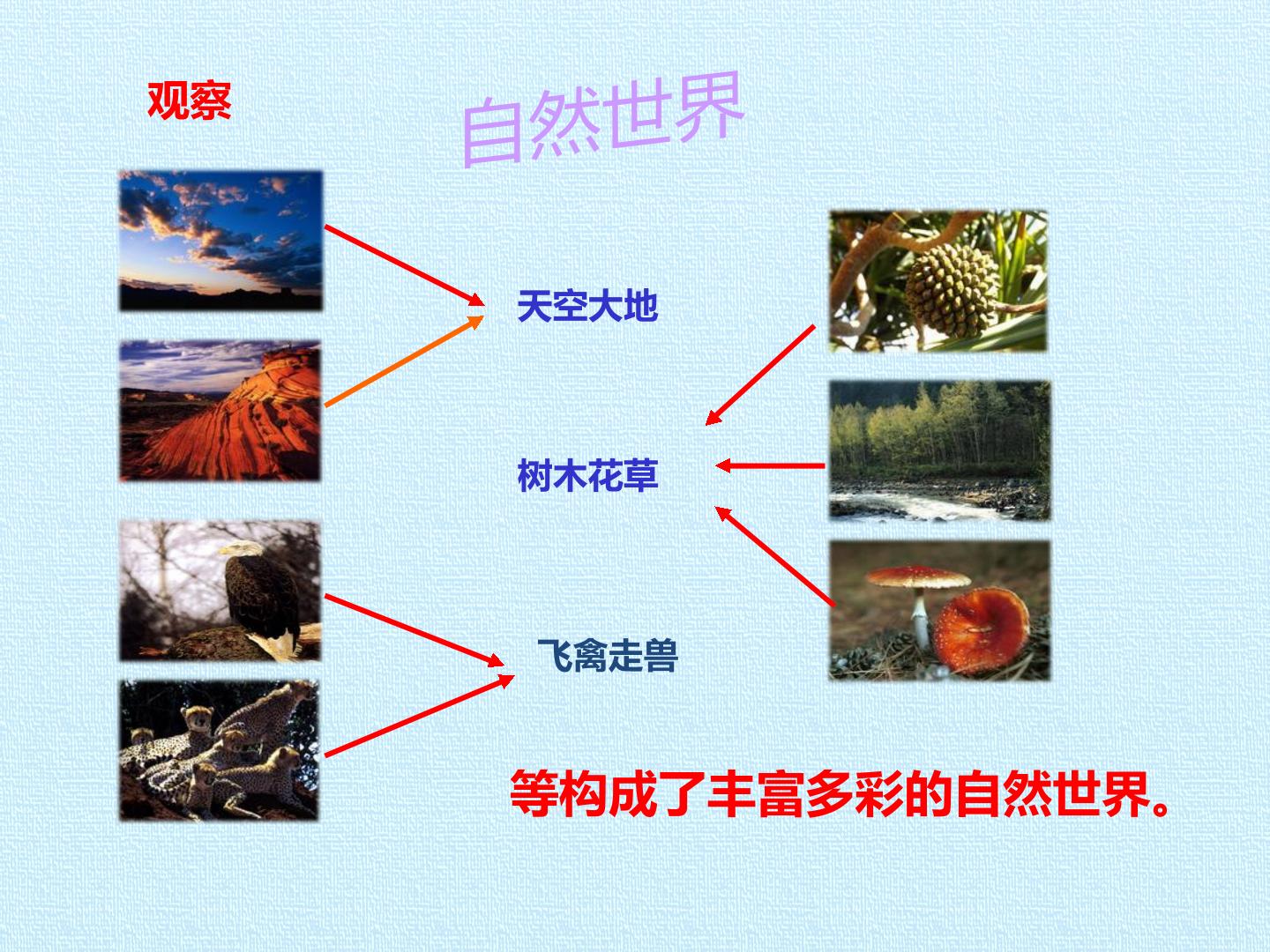 观察

自然世界

天空大地

树木花草

飞禽走兽

等构成了丰富多彩的自然世界。